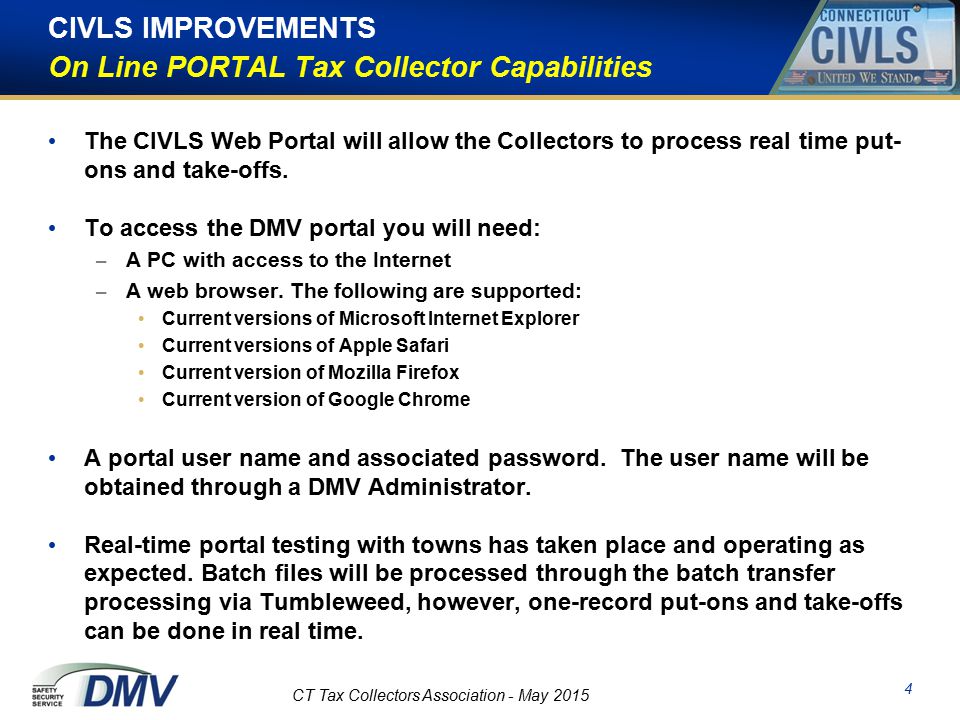 CIVLS IMPROVEMENTS
On Line PORTAL Tax Collector Capabilities

CONNECTICUT
CIVLS
UNITED WE STAND

• The CIVLS Web Portal will allow the Collectors to process real time put-ons and take-offs.

• To access the DMV portal you will need:
– A PC with access to the Internet
– A web browser. The following are supported:
• Current versions of Microsoft Internet Explorer
• Current versions of Apple Safari
• Current version of Mozilla Firefox
• Current version of Google Chrome

• A portal user name and associated password. The user name will be obtained through a DMV Administrator.

• Real-time portal testing with towns has taken place and operating as expected. Batch files will be processed through the batch transfer processing via Tumbleweed, however, one-record put-ons and take-offs can be done in real time.

SAFETY SECURITY SERVICE
DMV

CT Tax Collectors Association - May 2015

4